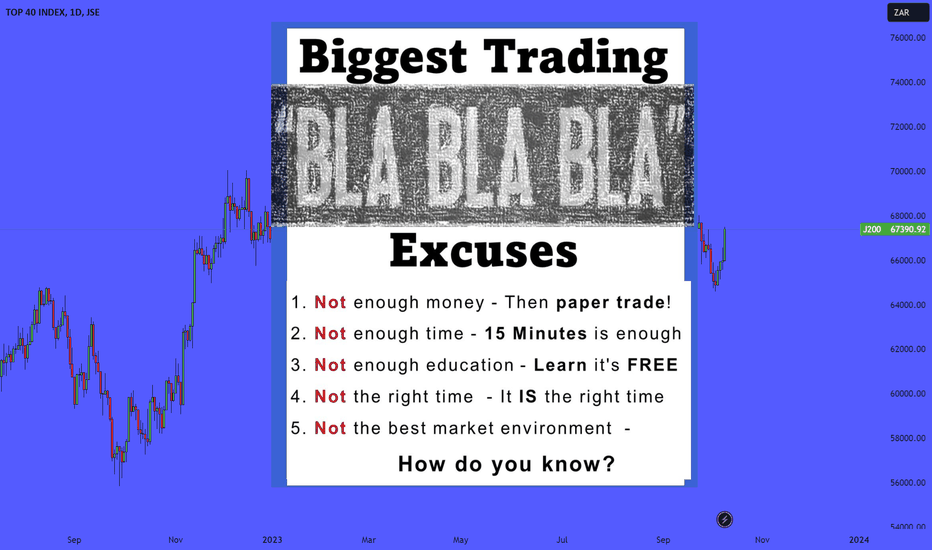 TOP 40 INDEX, 1D, JSE

ZAR

Biggest Trading

"BLA BLA BLA"

Excuses

1. Not enough money - Then paper trade!
2. Not enough time - 15 Minutes is enough
3. Not enough education - Learn it's FREE
4. Not the right time - It IS the right time
5. Not the best market environment -

How do you know?

76000.00
74000.00
72000.00
70000.00
68000.00
J200 67390.92
66000.00
64000.00
62000.00
60000.00
58000.00
56000.00
54000.00

Sep
Nov
2023
Mar
May
Jul
Sep
Nov
2024